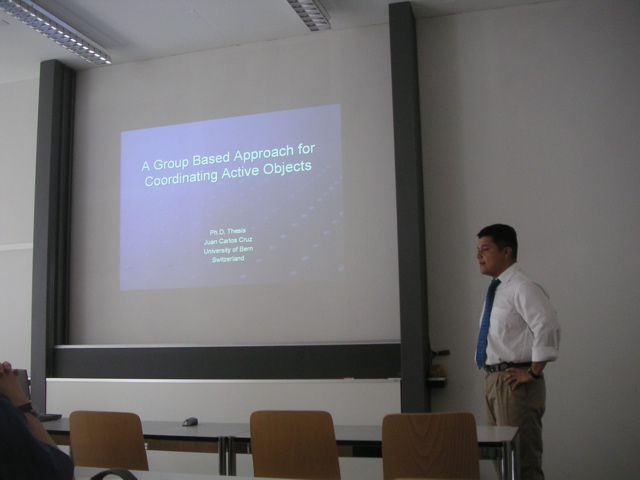 A Group Based Approach for Coordinating Active Objects

Ph.D. Thesis
Juan Carlos Cruz
University of Bern
Switzerland